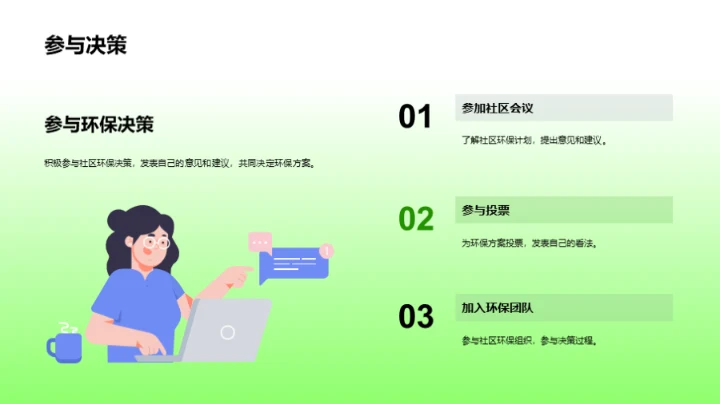 参与决策

参与环保决策

积极参与社区环保决策，发表自己的意见和建议，共同决定环保方案。

01

参加社区会议

了解社区环保计划，提出意见和建议。

02

参与投票

为环保方案投票，发表自己的看法。

03

加入环保团队

参与社区环保组织，参与决策过程。